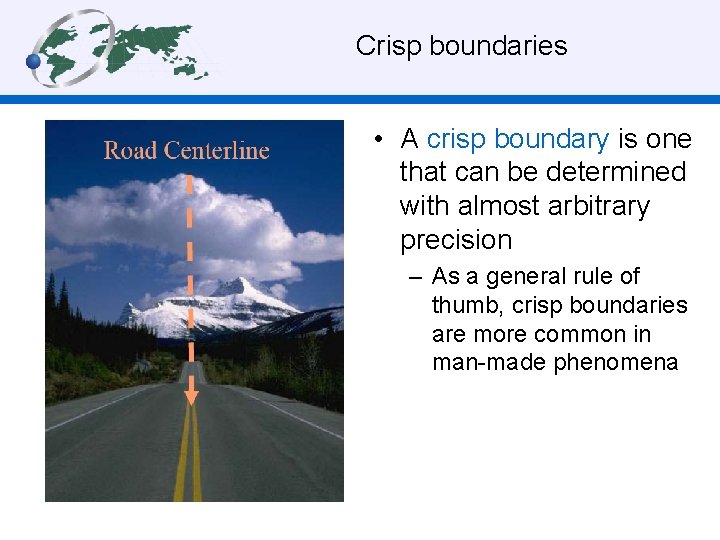 Crisp boundaries

Road Centerline

• A crisp boundary is one that can be determined with almost arbitrary precision

– As a general rule of thumb, crisp boundaries are more common in man-made phenomena